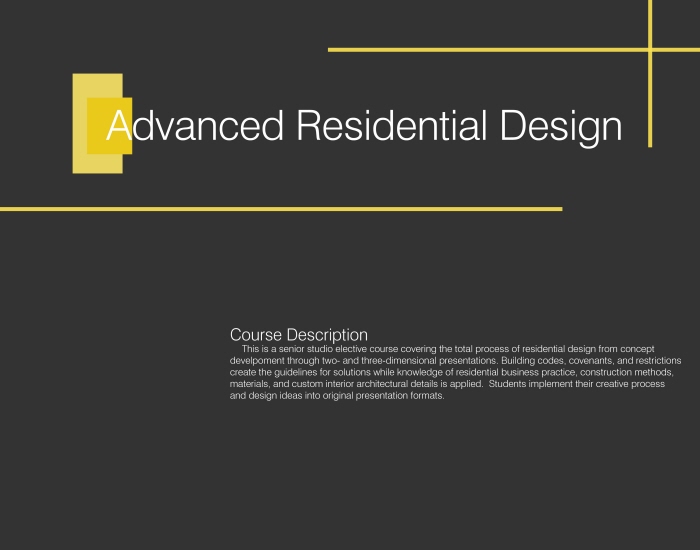 Advanced Residential Design

Course Description

This is a senior studio elective course covering the total process of residential design from concept develpoment through two- and three-dimensional presentations. Building codes, covenants, and restrictions create the guidelines for solutions while knowledge of residential business practice, construction methods, materials, and custom interior architectural details is applied. Students implement their creative process and design ideas into original presentation formats.